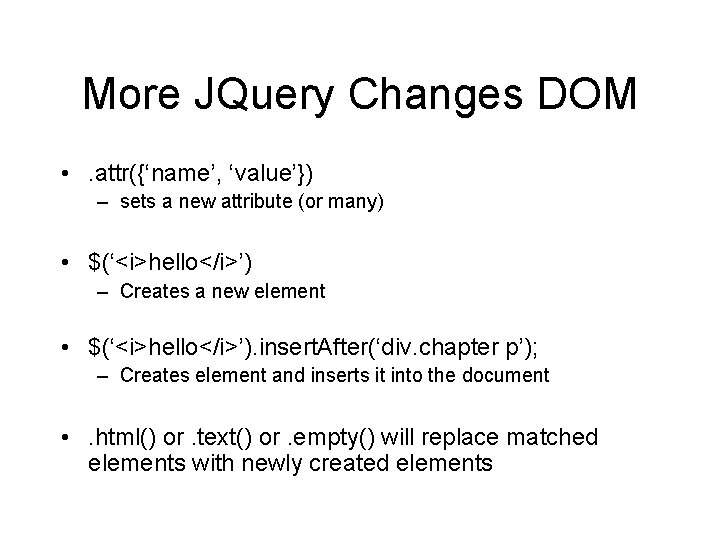 More JQuery Changes DOM

• .attr({‘name’, ‘value’})
– sets a new attribute (or many)

• $(‘<i>hello</i>’)
– Creates a new element

• $(‘<i>hello</i>’).insertAfter(‘div.chapter p’);
– Creates element and inserts it into the document

• .html() or .text() or .empty() will replace matched elements with newly created elements